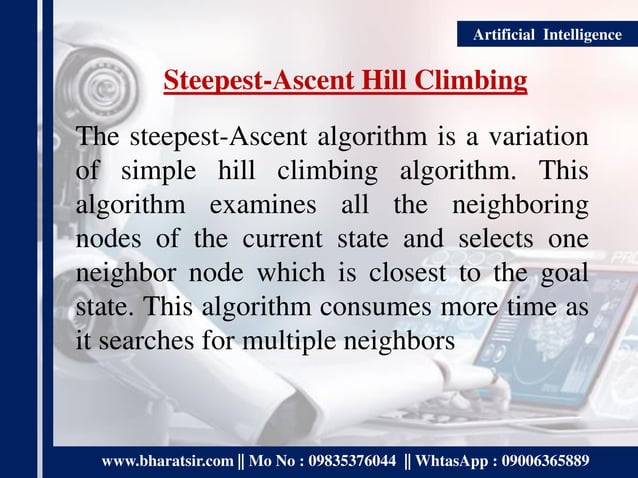 Artificial Intelligence

Steepest-Ascent Hill Climbing

The steepest-Ascent algorithm is a variation of simple hill climbing algorithm. This algorithm examines all the neighboring nodes of the current state and selects one neighbor node which is closest to the goal state. This algorithm consumes more time as it searches for multiple neighbors

www.bharatsir.com || Mo No : 09835376044 || WhtasApp : 09006365889